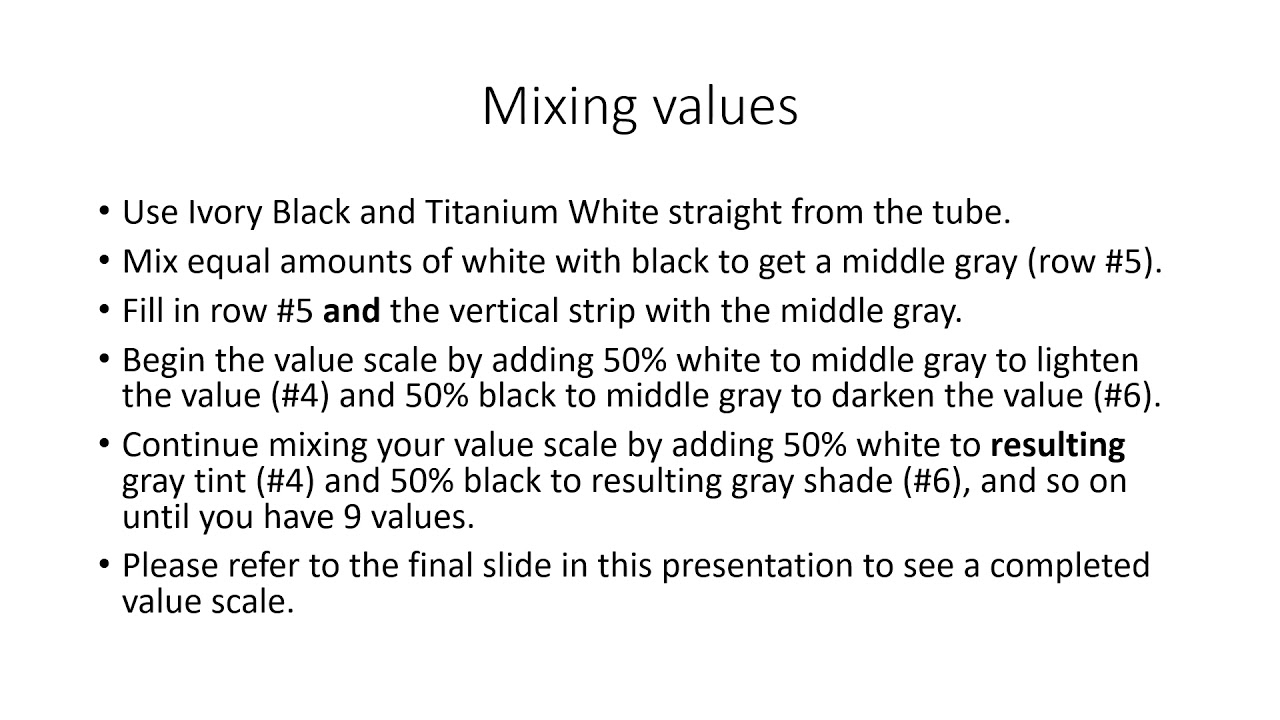 Mixing values

• Use Ivory Black and Titanium White straight from the tube.
• Mix equal amounts of white with black to get a middle gray (row #5).
• Fill in row #5 and the vertical strip with the middle gray.
• Begin the value scale by adding 50% white to middle gray to lighten the value (#4) and 50% black to middle gray to darken the value (#6).
• Continue mixing your value scale by adding 50% white to resulting gray tint (#4) and 50% black to resulting gray shade (#6), and so on until you have 9 values.
• Please refer to the final slide in this presentation to see a completed value scale.